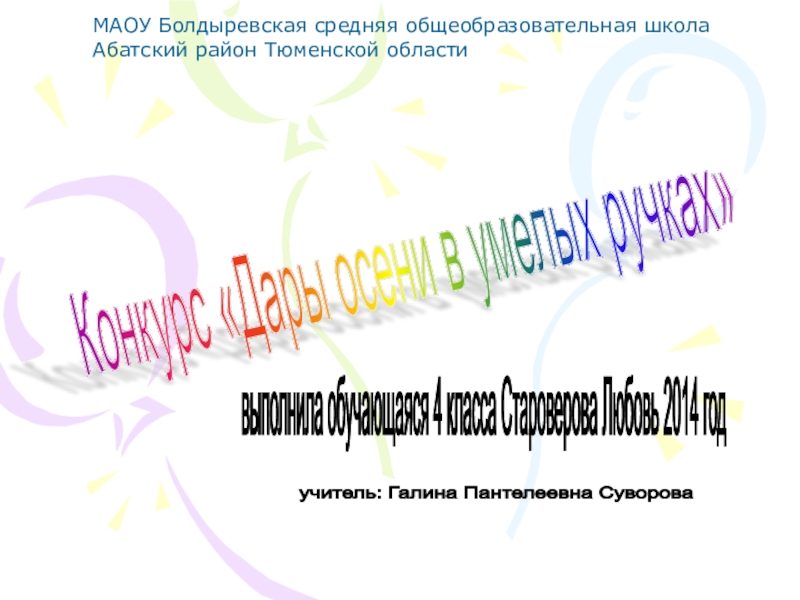 МАОУ Болдыревская средняя общеобразовательная школа
Абатский район Тюменской области

Конкурс «Дары осени в умелых ручках»

выполнила обучающаяся 4 класса Староверова Любовь 2014 год

учитель: Галина Пантелеевна Суворова